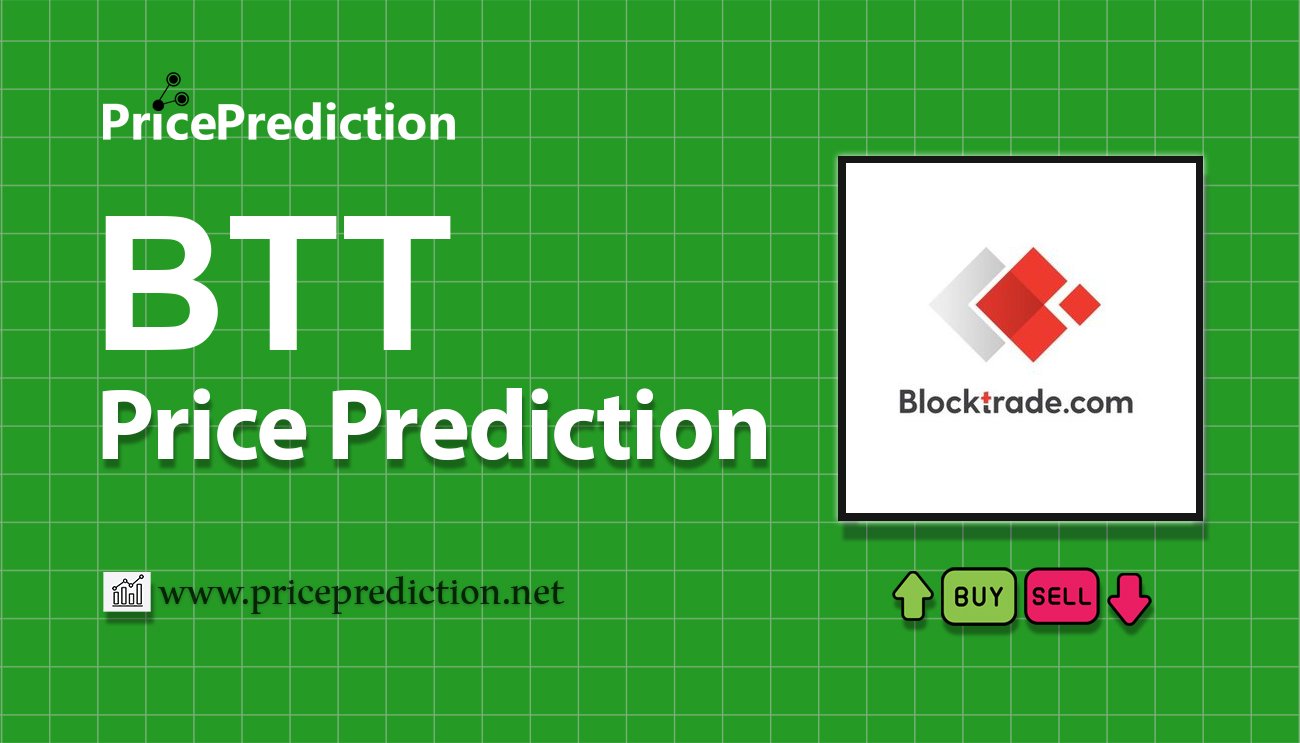 PricePrediction

BTT
Price Prediction

Blocktrade.com

www.priceprediction.net

BUY SELL